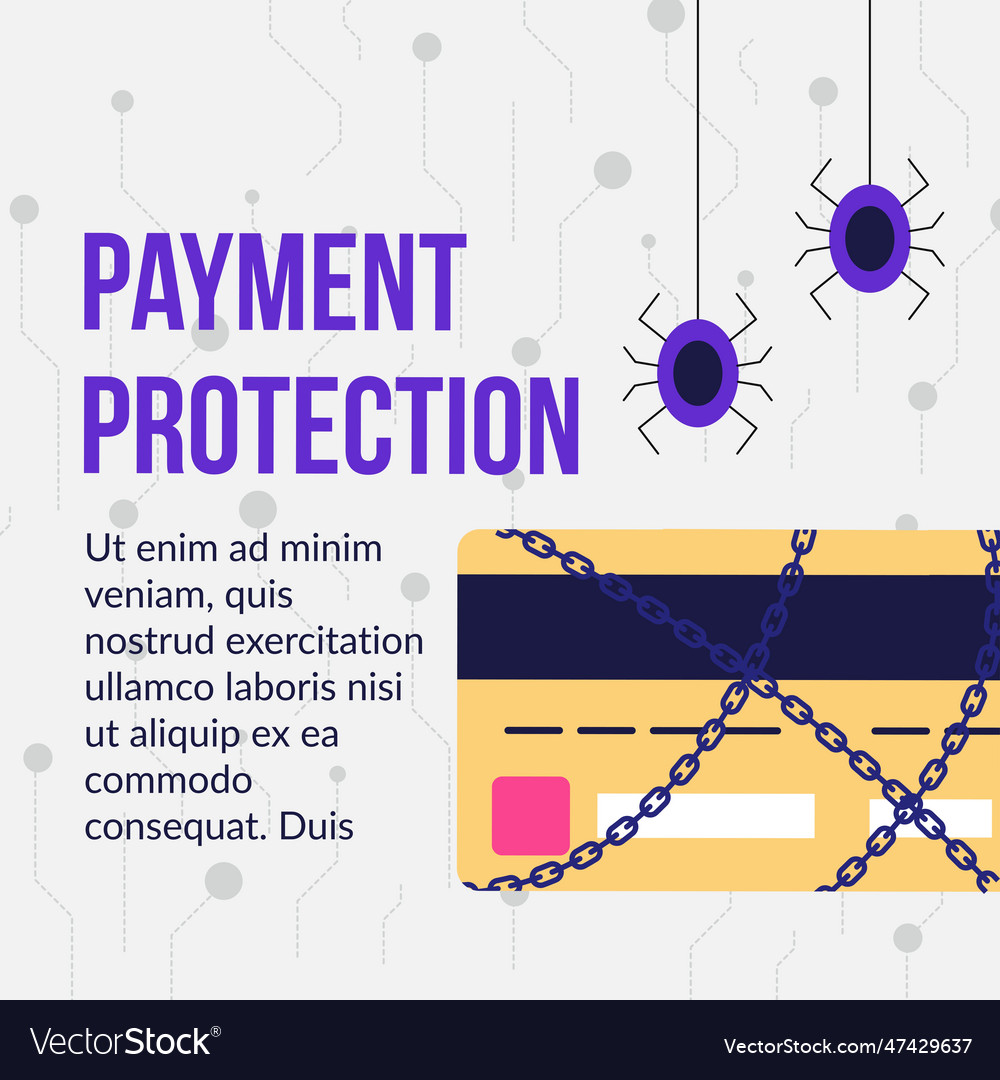 PAYMENT PROTECTION

Ut enim ad minim veniam, quis nostrud exercitation ullamco laboris nisi ut aliquip ex ea commodo consequat. Duis

VectorStock®

VectorStock.com/47429637